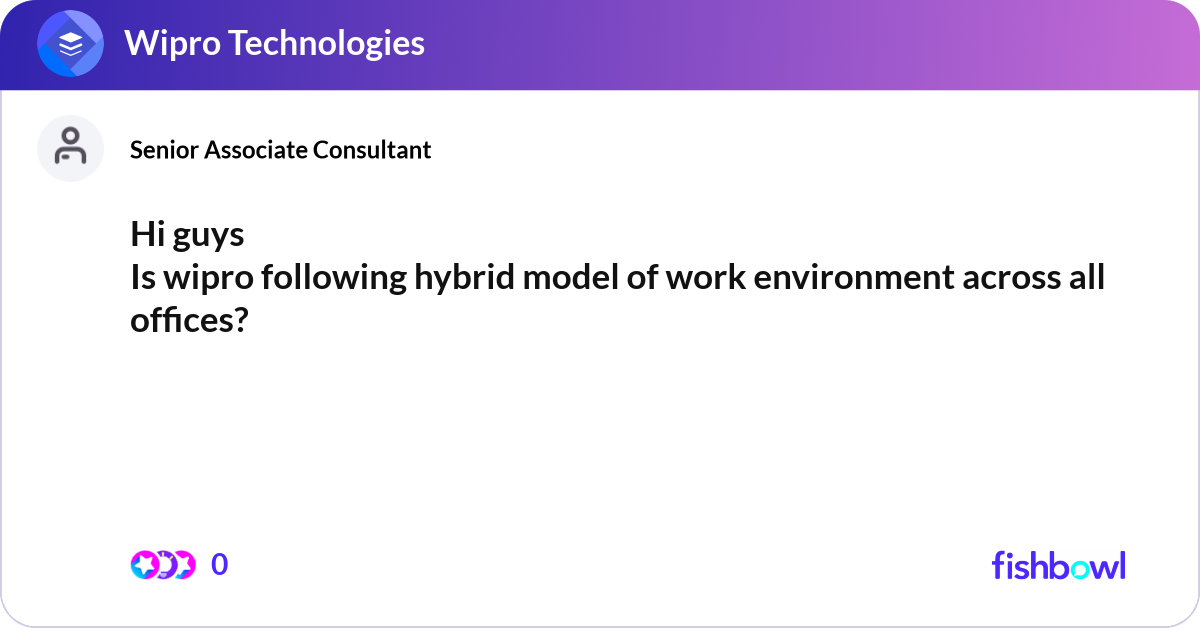 Wipro Technologies

Senior Associate Consultant

Hi guys
Is wipro following hybrid model of work environment across all offices?

0

fishbowl